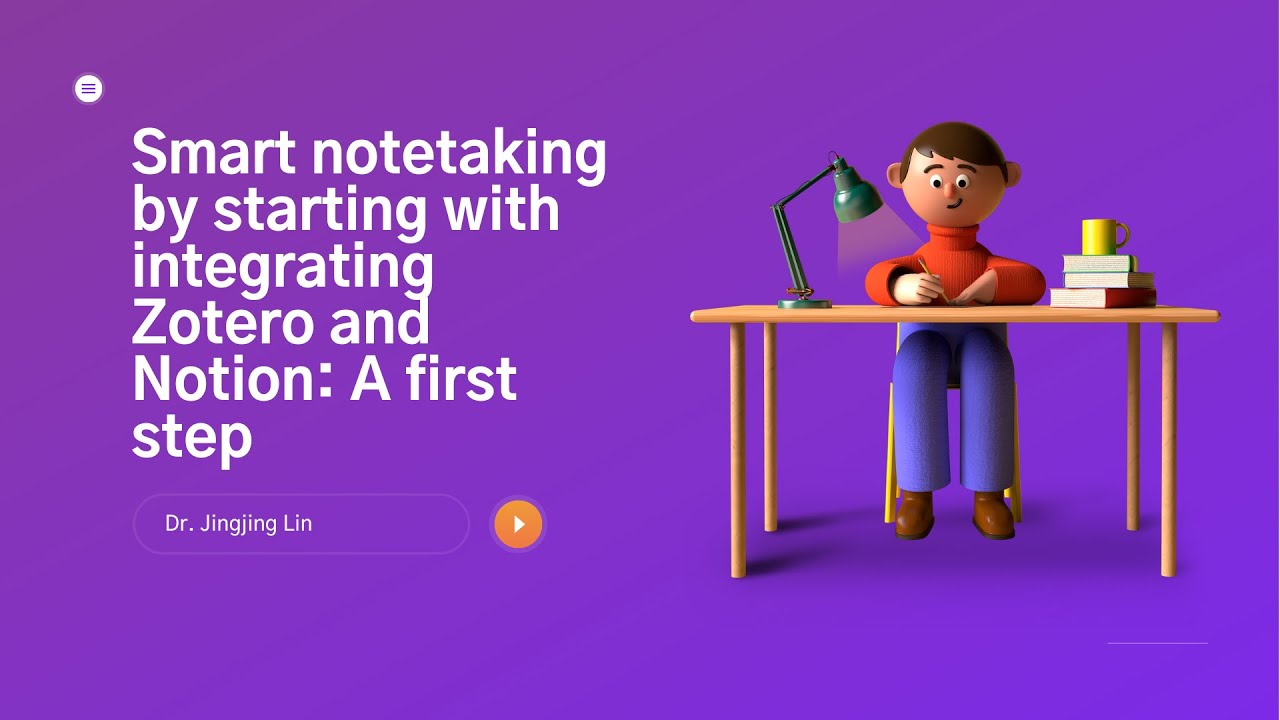 Smart notetaking by starting with integrating Zotero and Notion: A first step

Dr. Jingjing Lin